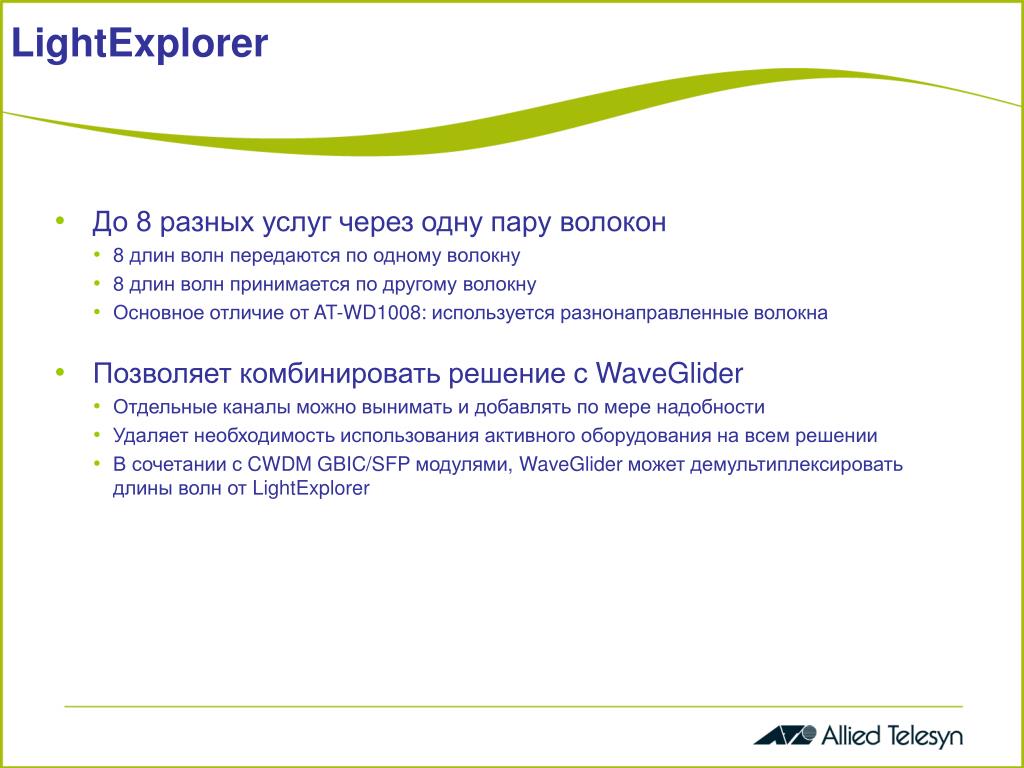 LightExplorer

• До 8 разных услуг через одну пару волокон
  • 8 длин волн передаются по одному волокну
  • 8 длин волн принимается по другому волокну
  • Основное отличие от AT-WD1008: используется разнонаправленные волокна

• Позволяет комбинировать решение с WaveGlider
  • Отдельные каналы можно вынимать и добавлять по мере надобности
  • Удаляет необходимость использования активного оборудования на всем решении
  • В сочетании с CWDM GBIC/SFP модулями, WaveGlider может демультиплексировать длины волн от LightExplorer

Allied Telesyn